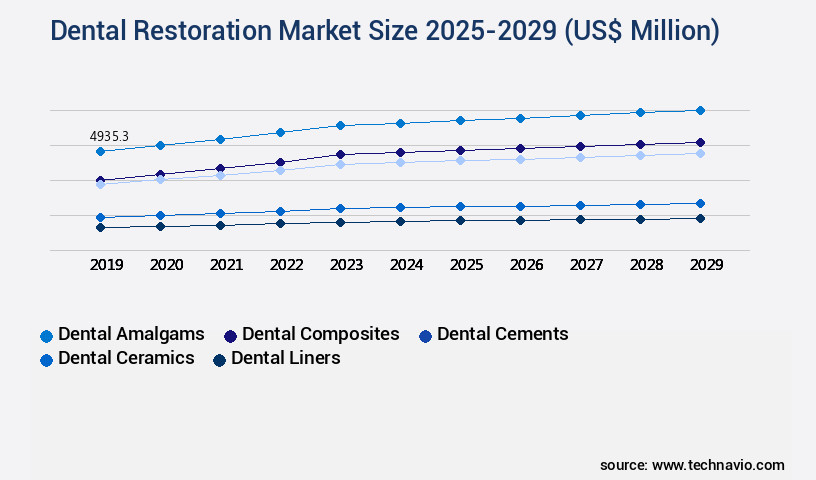 Dental Restoration Market Size 2025-2029 (US$ Million)

4935.3

2019 2020 2021 2022 2023 2024 2025 2026 2027 2028 2029

Dental Amalgams
Dental Composites
Dental Cements
Dental Ceramics
Dental Liners

source: www.technavio.com